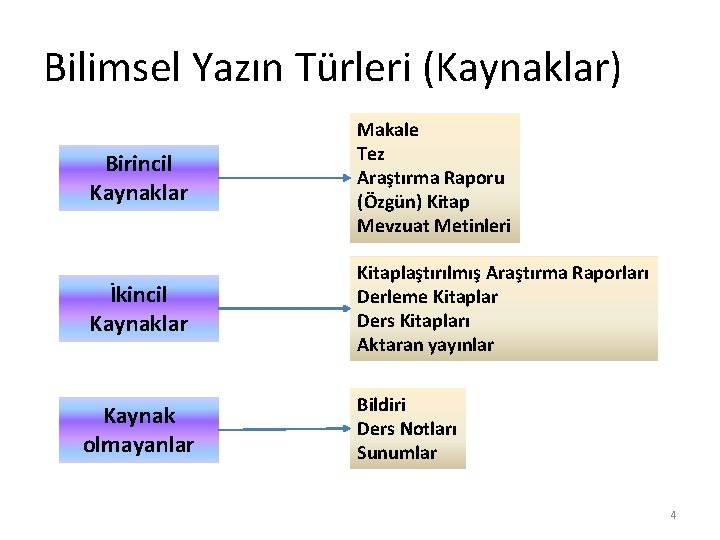 Bilimsel Yazın Türleri (Kaynaklar)

Birincil Kaynaklar

Makale
Tez
Araştırma Raporu
(Özgün) Kitap
Mevzuat Metinleri

İkincil Kaynaklar

Kitaplaştırılmış Araştırma Raporları
Derleme Kitaplar
Ders Kitapları
Aktaran yayınlar

Kaynak olmayanlar

Bildiri
Ders Notları
Sunumlar

4